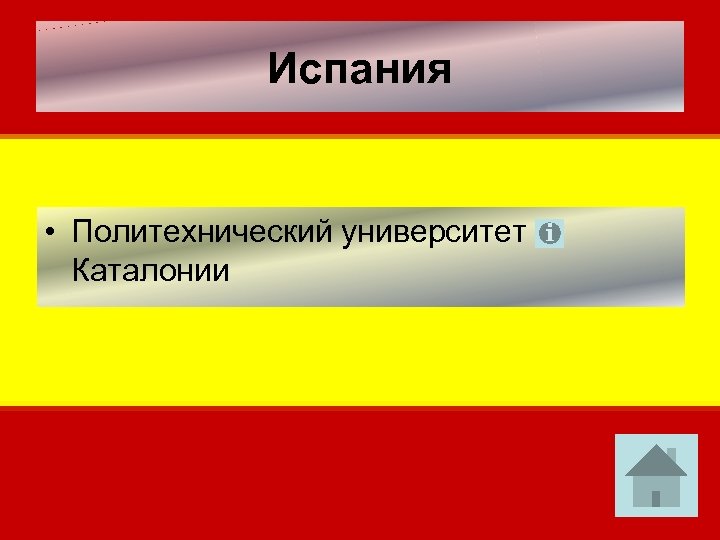 Испания

• Политехнический университет Каталонии